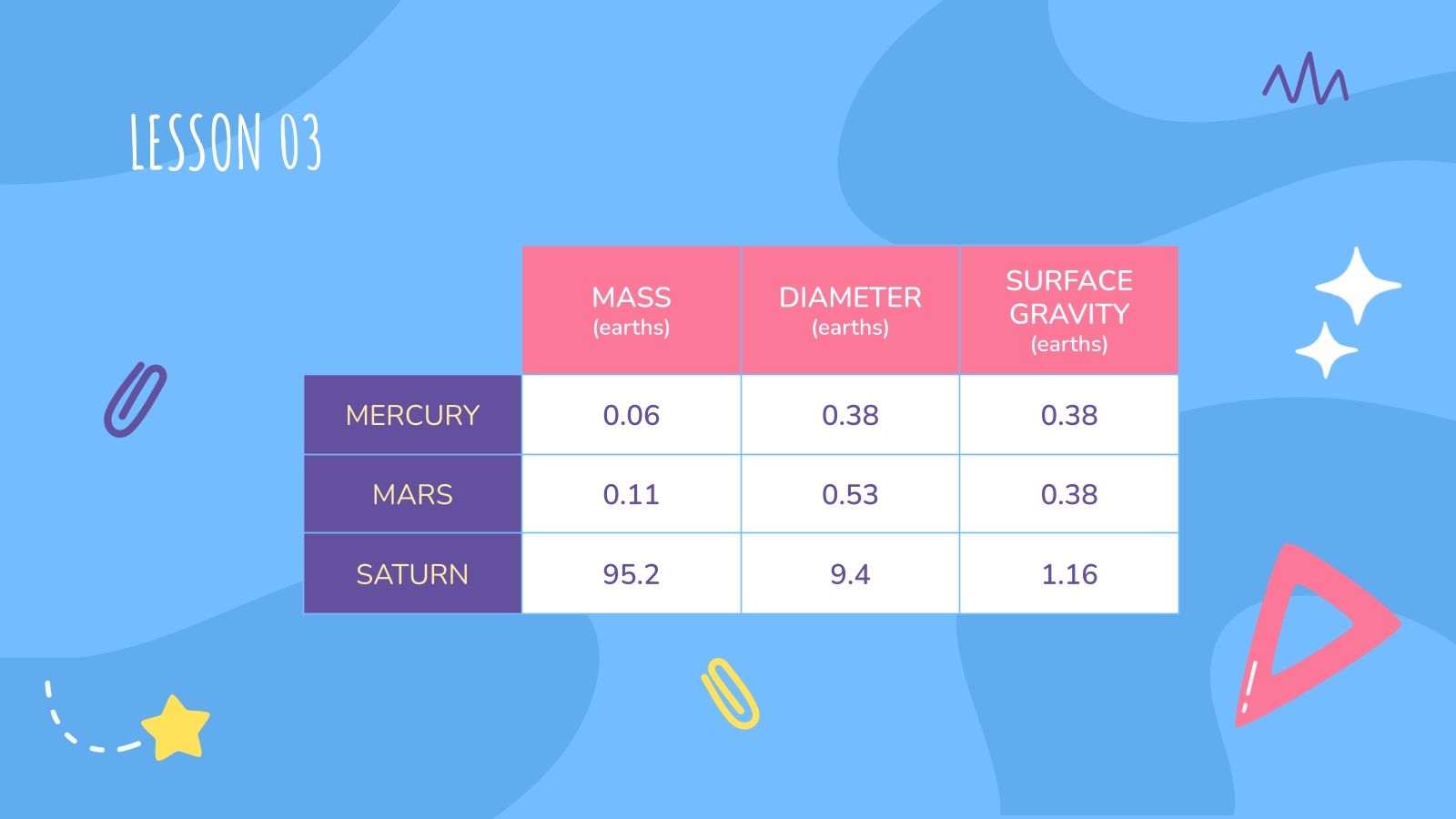 LESSON 03

| | MASS (earths) | DIAMETER (earths) | SURFACE GRAVITY (earths) |
|---|---|---|---|
| MERCURY | 0.06 | 0.38 | 0.38 |
| MARS | 0.11 | 0.53 | 0.38 |
| SATURN | 95.2 | 9.4 | 1.16 |